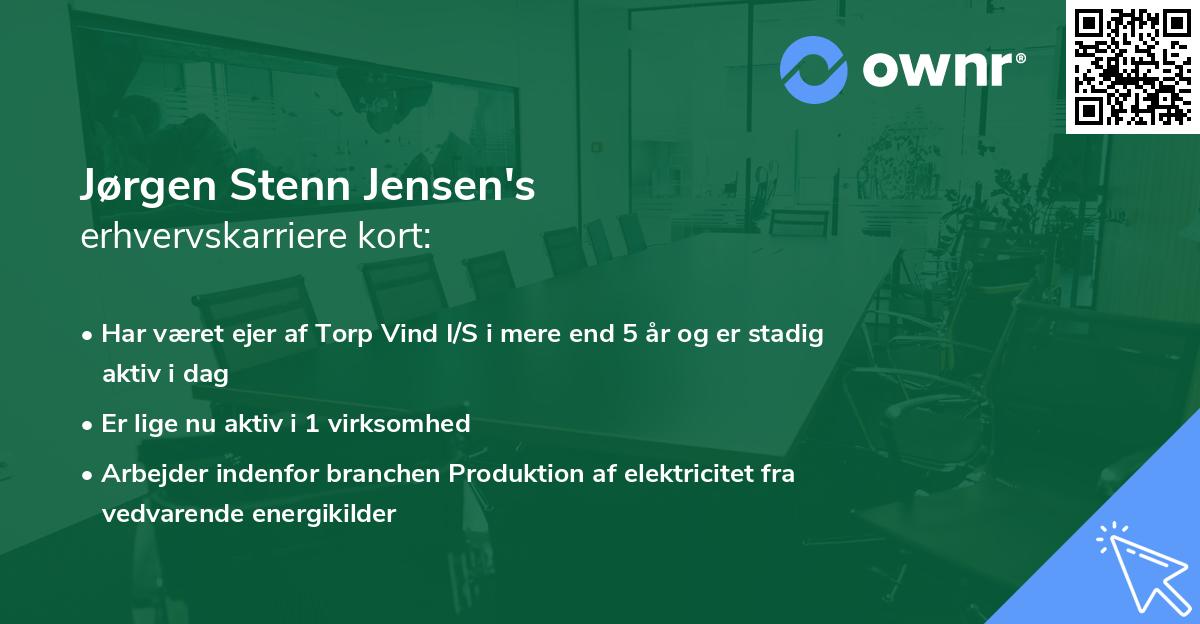 ownr®

Jørgen Stenn Jensen's
erhvervskarriere kort:

• Har været ejer af Torp Vind I/S i mere end 5 år og er stadig aktiv i dag
• Er lige nu aktiv i 1 virksomhed
• Arbejder indenfor branchen Produktion af elektricitet fra vedvarende energikilder